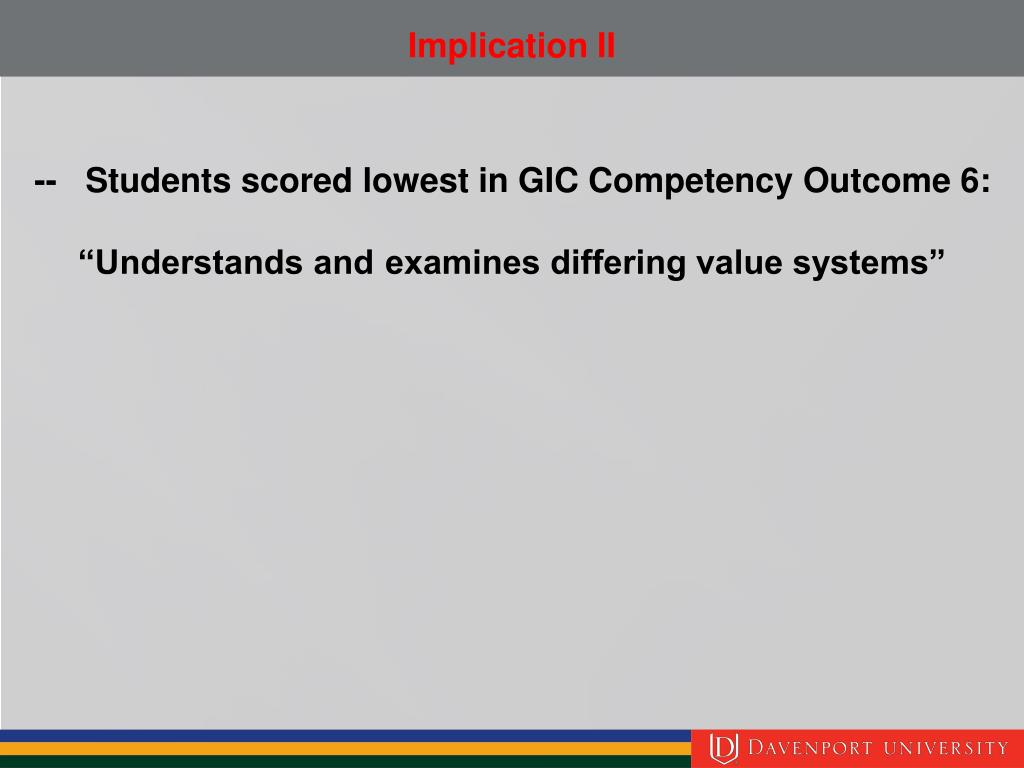 Implication II

-- Students scored lowest in GIC Competency Outcome 6:

“Understands and examines differing value systems”

DAVENPORT UNIVERSITY